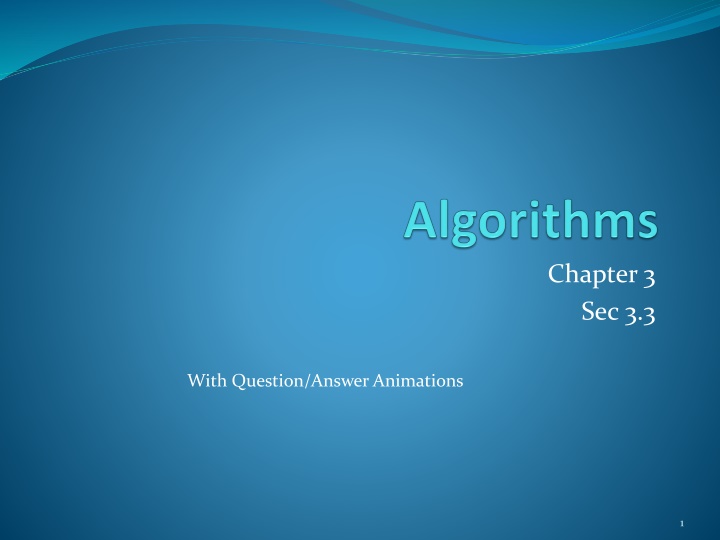 Algorithms

Chapter 3
Sec 3.3

With Question/Answer Animations

1